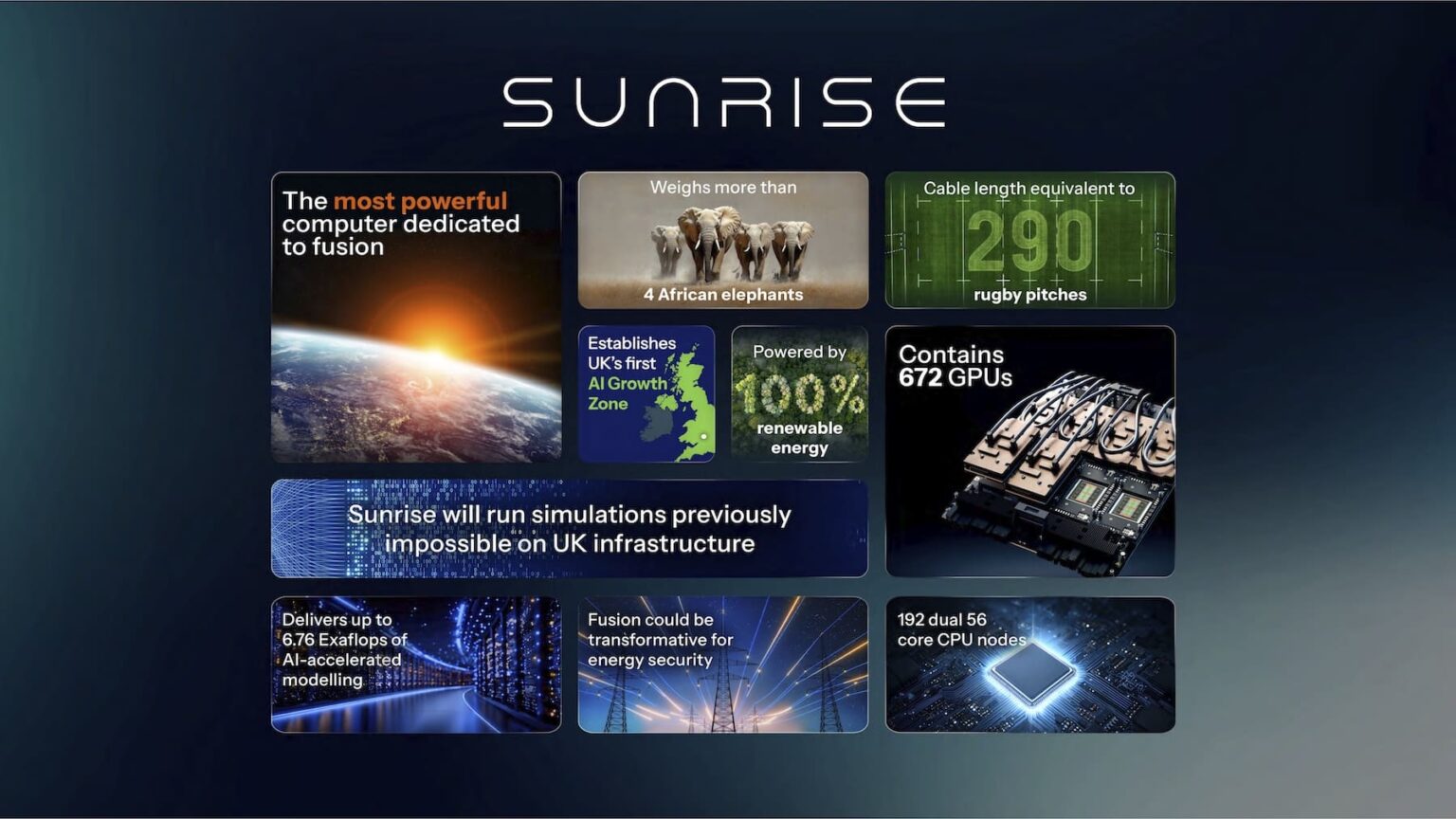 SUNRISE

The most powerful computer dedicated to fusion

Weighs more than

4 African elephants

Cable length equivalent to

290

rugby pitches

Establishes UK's first AI Growth Zone

Powered by

100%

renewable energy

Contains 672 GPUs

Sunrise will run simulations previously impossible on UK infrastructure

Delivers up to 6.76 Exaflops of AI-accelerated modelling

Fusion could be transformative for energy security

192 dual 56 core CPU nodes